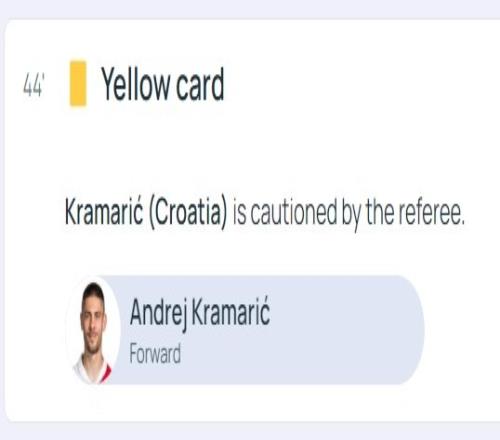 44'

Yellow card

Kramarić (Croatia) is cautioned by the referee.

Andrej Kramarić
Forward